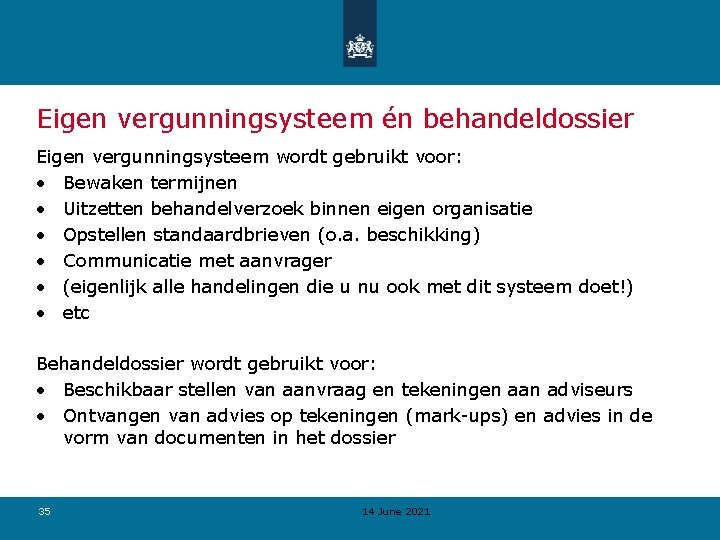 Eigen vergunningsysteem én behandeldossier

Eigen vergunningsysteem wordt gebruikt voor:
• Bewaken termijnen
• Uitzetten behandelverzoek binnen eigen organisatie
• Opstellen standaardbrieven (o.a. beschikking)
• Communicatie met aanvrager
• (eigenlijk alle handelingen die u nu ook met dit systeem doet!)
• etc

Behandeldossier wordt gebruikt voor:
• Beschikbaar stellen van aanvraag en tekeningen aan adviseurs
• Ontvangen van advies op tekeningen (mark-ups) en advies in de vorm van documenten in het dossier

35

14 June 2021